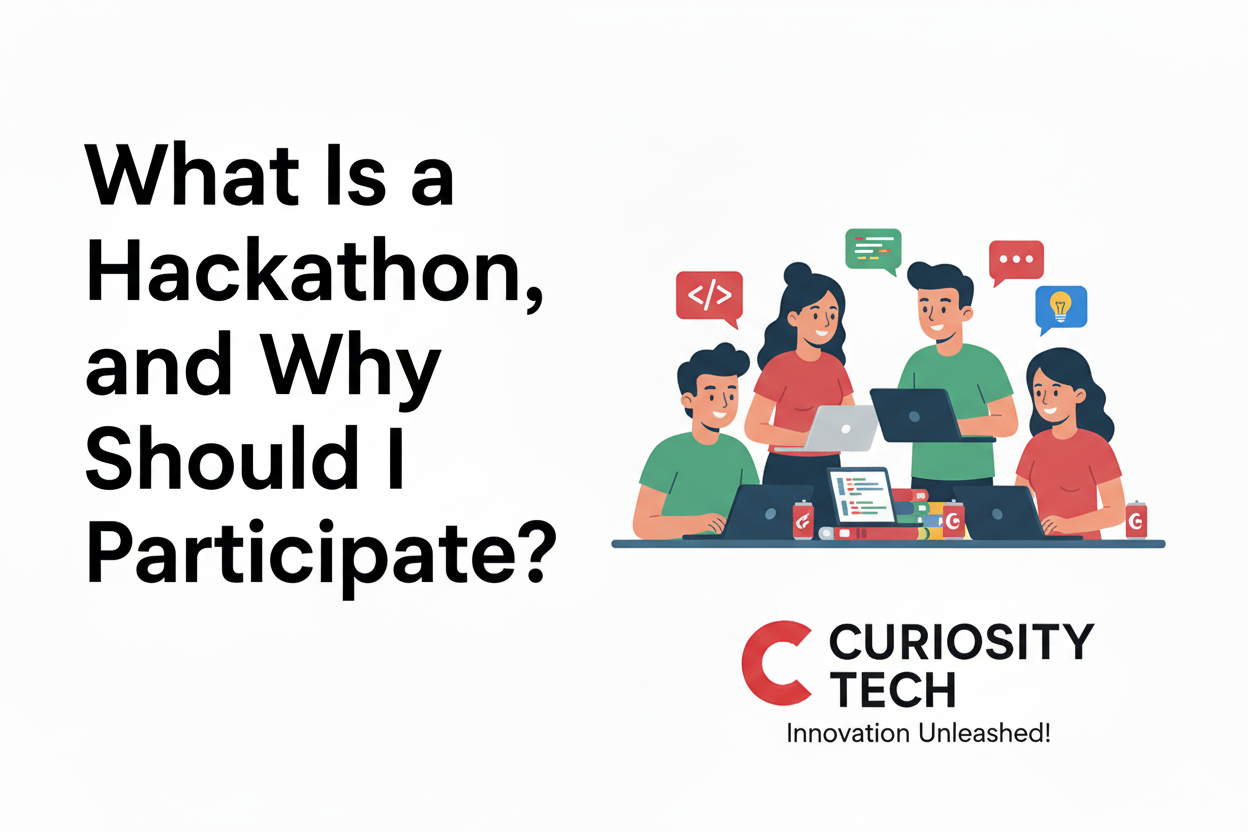 What Is a Hackathon, and Why Should I Participate?

</>

CURIOSITY TECH
Innovation Unleashed!